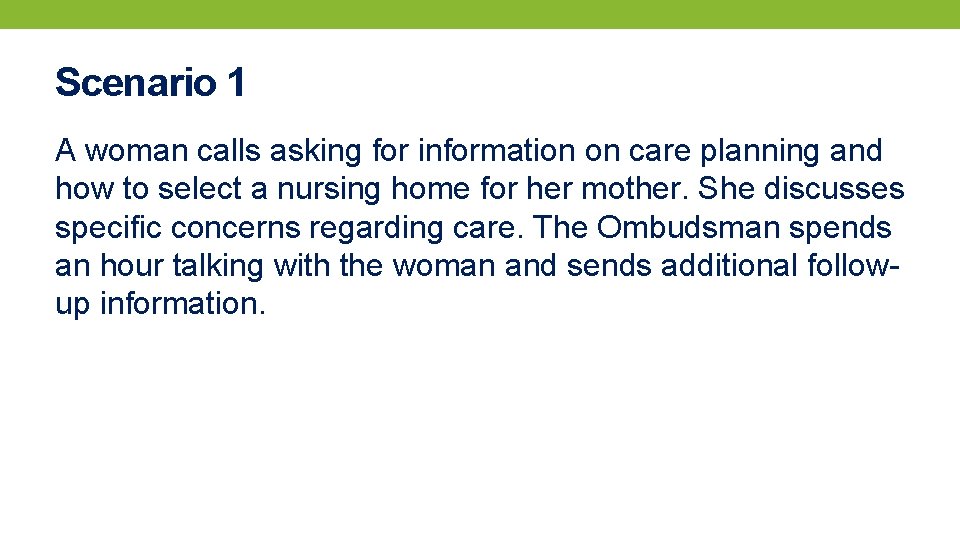 Scenario 1

A woman calls asking for information on care planning and how to select a nursing home for her mother. She discusses specific concerns regarding care. The Ombudsman spends an hour talking with the woman and sends additional follow-up information.